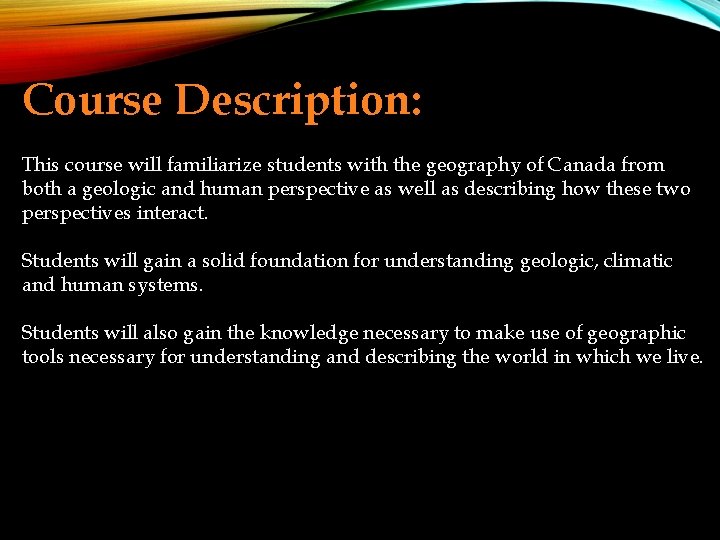 Course Description:

This course will familiarize students with the geography of Canada from both a geologic and human perspective as well as describing how these two perspectives interact.

Students will gain a solid foundation for understanding geologic, climatic and human systems.

Students will also gain the knowledge necessary to make use of geographic tools necessary for understanding and describing the world in which we live.